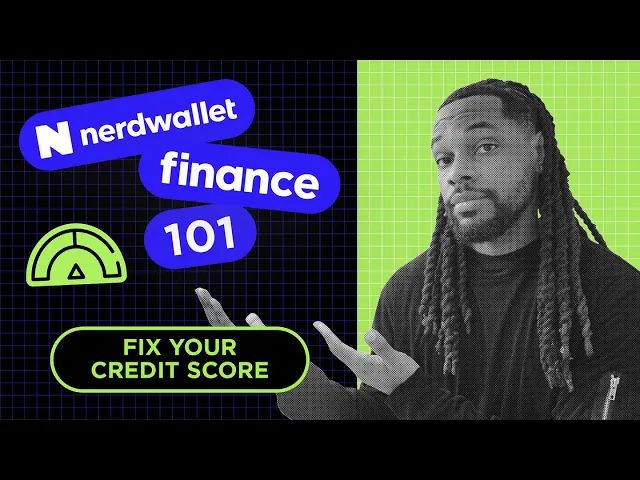 N nerdwallet
finance
101

FIX YOUR CREDIT SCORE